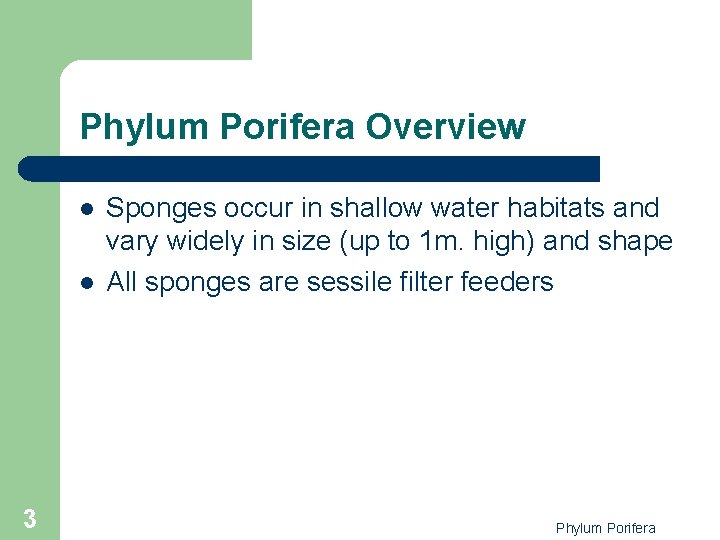 Phylum Porifera Overview

- Sponges occur in shallow water habitats and vary widely in size (up to 1m. high) and shape
- All sponges are sessile filter feeders

3

Phylum Porifera